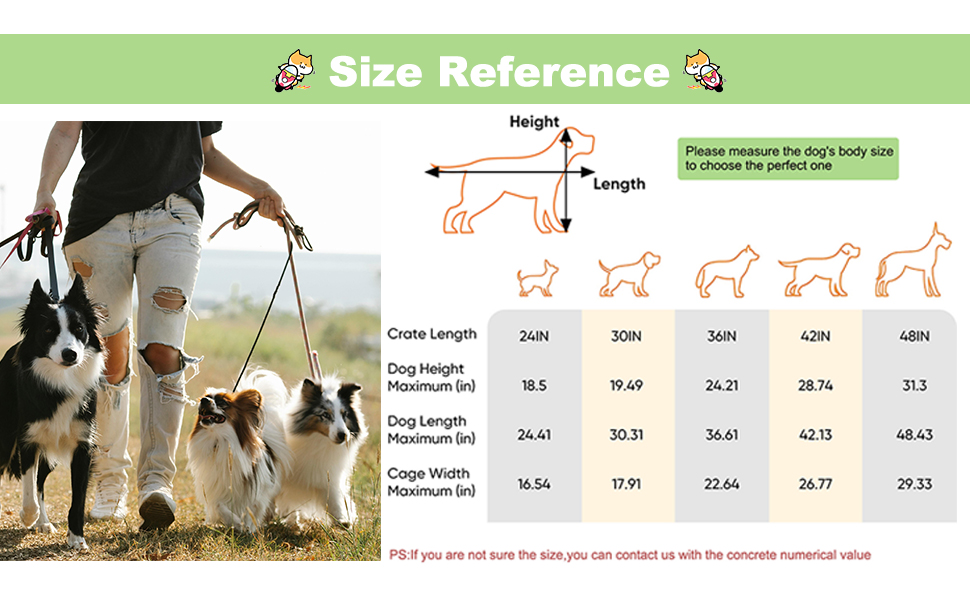 Size Reference

Height

Length

Please measure the dog's body size to choose the perfect one

| Crate Length | 24IN | 30IN | 36IN | 42IN | 48IN |
|---|---|---|---|---|---|
| Dog Height Maximum (in) | 18.5 | 19.49 | 24.21 | 28.74 | 31.3 |
| Dog Length Maximum (in) | 24.41 | 30.31 | 36.61 | 42.13 | 48.43 |
| Cage Width Maximum (in) | 16.54 | 17.91 | 22.64 | 26.77 | 29.33 |

PS:If you are not sure the size,you can contact us with the concrete numerical value